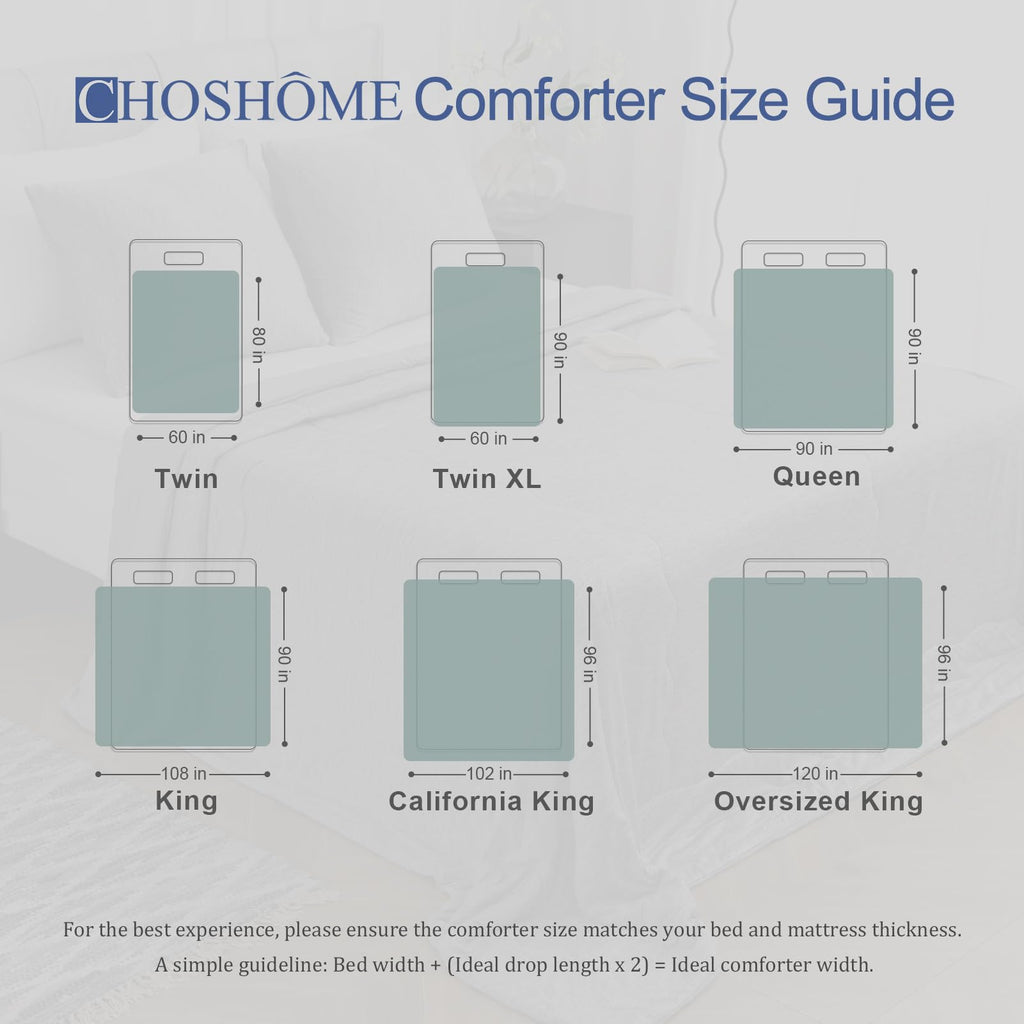 CHOSHÔME Comforter Size Guide

80 in
60 in
Twin

90 in
60 in
Twin XL

90 in
90 in
Queen

90 in
108 in
King

96 in
102 in
California King

96 in
120 in
Oversized King

For the best experience, please ensure the comforter size matches your bed and mattress thickness.
A simple guideline: Bed width + (Ideal drop length x 2) = Ideal comforter width.